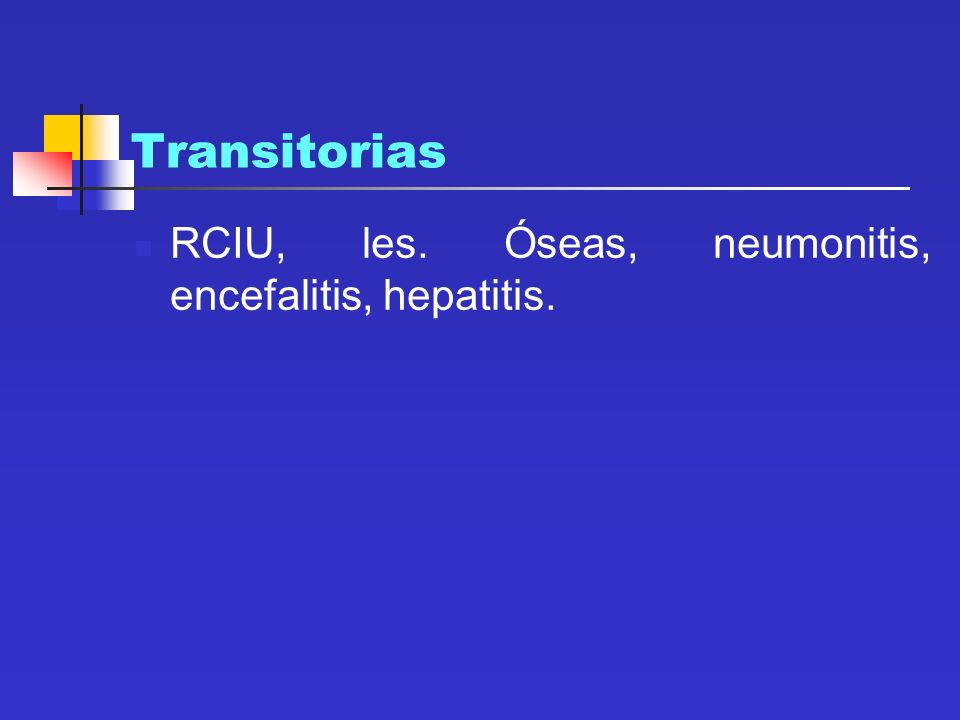 Transitorias

RCIU, les. Óseas, neumonitis, encefalitis, hepatitis.